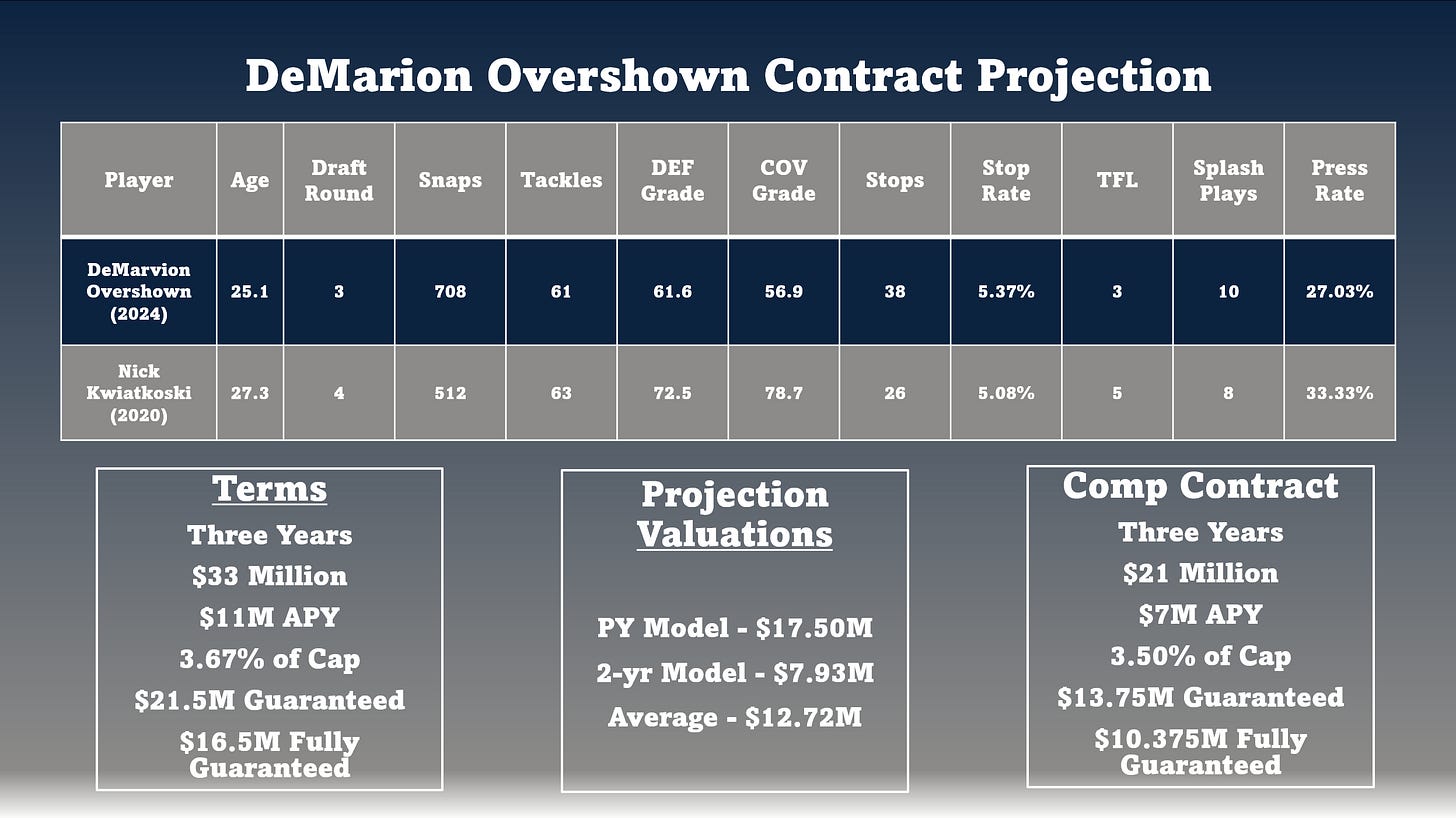 DeMarion Overshown Contract Projection

| Player | Age | Draft Round | Snaps | Tackles | DEF Grade | COV Grade | Stops | Stop Rate | TFL | Splash Plays | Press Rate |
|---|---|---|---|---|---|---|---|---|---|---|---|
| DeMarvion Overshown (2024) | 25.1 | 3 | 708 | 61 | 61.6 | 56.9 | 38 | 5.37% | 3 | 10 | 27.03% |
| Nick Kwiatkoski (2020) | 27.3 | 4 | 512 | 63 | 72.5 | 78.7 | 26 | 5.08% | 5 | 8 | 33.33% |

Terms
Three Years
$33 Million
$11M APY
3.67% of Cap
$21.5M Guaranteed
$16.5M Fully Guaranteed

Projection Valuations
PY Model - $17.50M
2-yr Model - $7.93M
Average - $12.72M

Comp Contract
Three Years
$21 Million
$7M APY
3.50% of Cap
$13.75M Guaranteed
$10.375M Fully Guaranteed